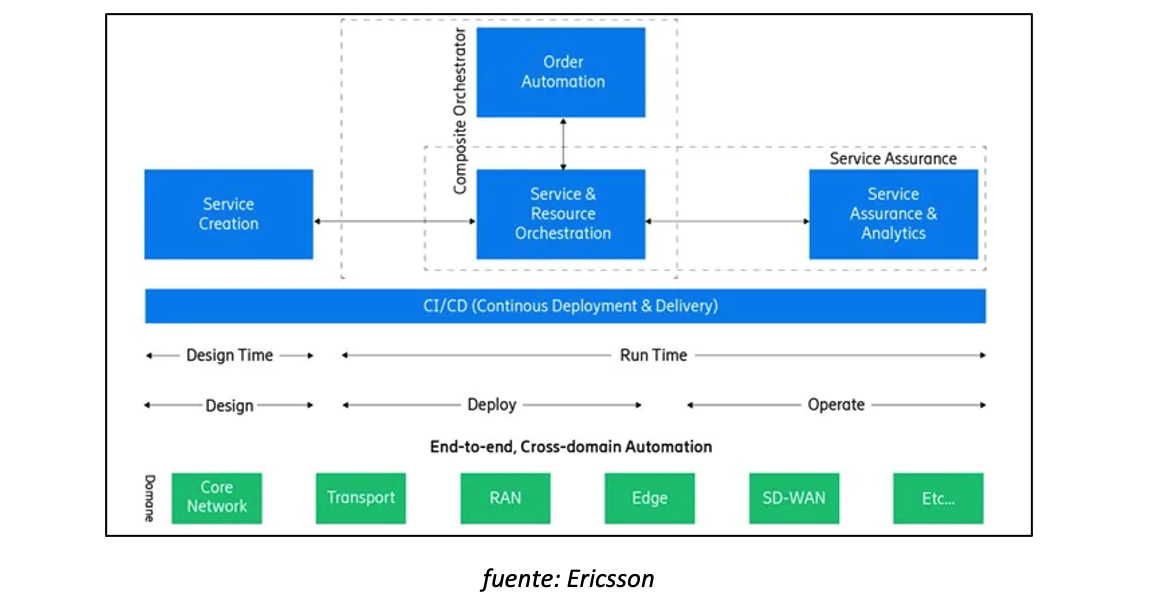 Composite Orchestrator

Order Automation

Service Assurance

Service Creation

Service & Resource Orchestration

Service Assurance & Analytics

CI/CD (Continous Deployment & Delivery)

Design Time

Run Time

Design

Deploy

Operate

End-to-end, Cross-domain Automation

Domane

Core Network

Transport

RAN

Edge

SD-WAN

Etc...

fuente: Ericsson